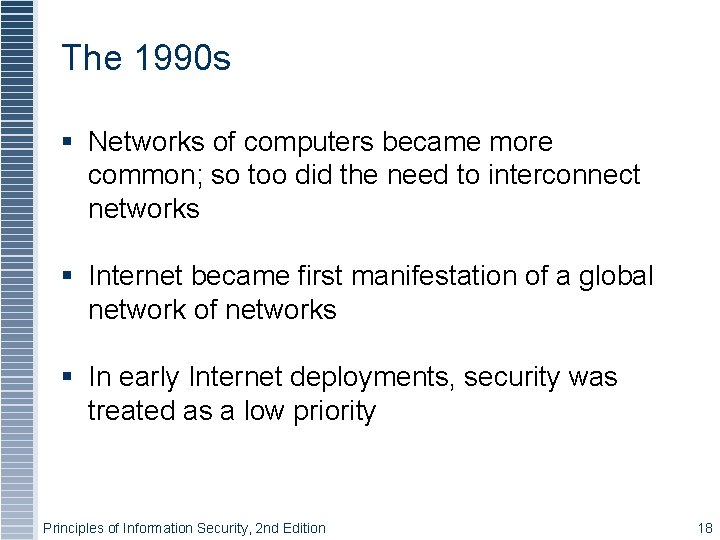 The 1990s

▪ Networks of computers became more common; so too did the need to interconnect networks

▪ Internet became first manifestation of a global network of networks

▪ In early Internet deployments, security was treated as a low priority

Principles of Information Security, 2nd Edition

18